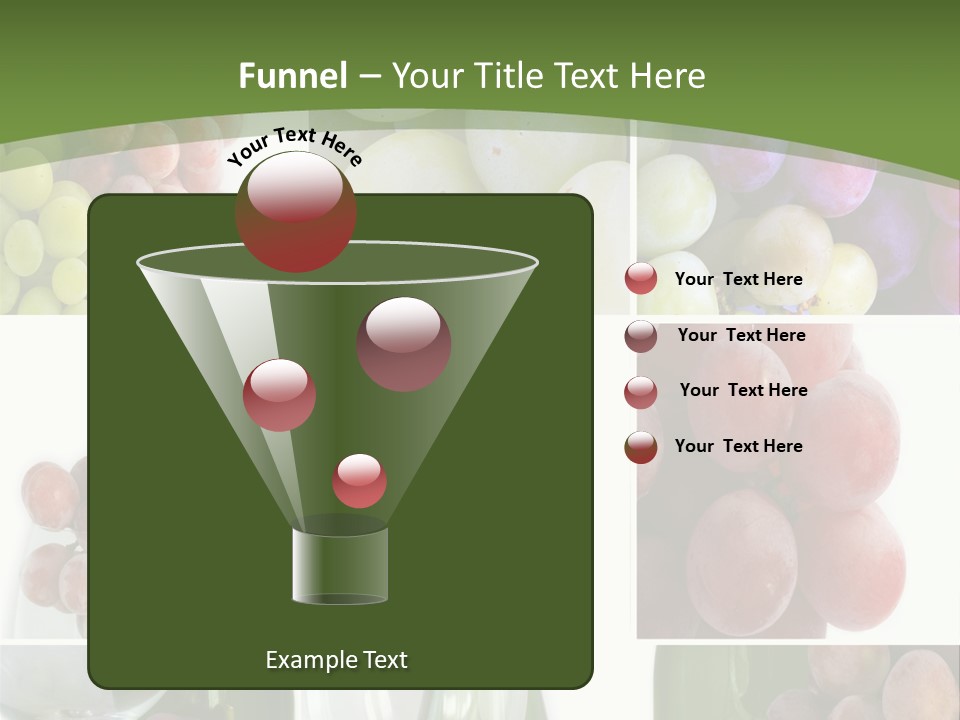 Funnel – Your Title Text Here

Your Text Here

Your Text Here

Your Text Here

Your Text Here

Your Text Here

Example Text